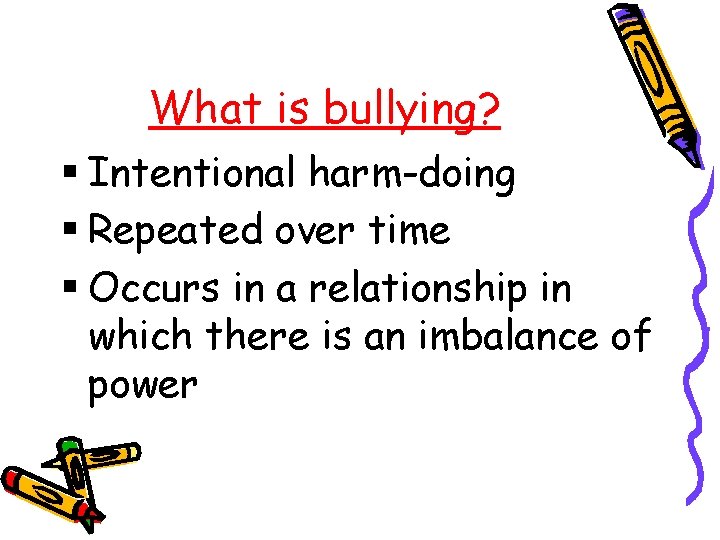 What is bullying?

▪ Intentional harm-doing
▪ Repeated over time
▪ Occurs in a relationship in which there is an imbalance of power